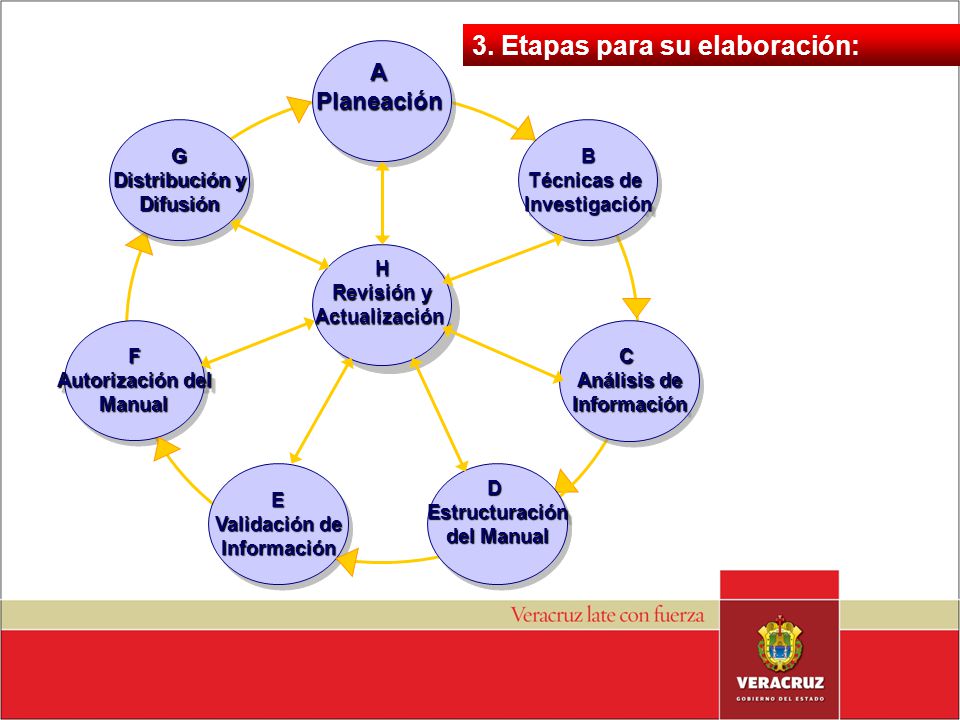 3. Etapas para su elaboración:

A
Planeación

B
Técnicas de Investigación

C
Análisis de Información

D
Estructuración del Manual

E
Validación de Información

F
Autorización del Manual

G
Distribución y Difusión

H
Revisión y Actualización

Veracruz late con fuerza

VERACRUZ
GOBIERNO DEL ESTADO